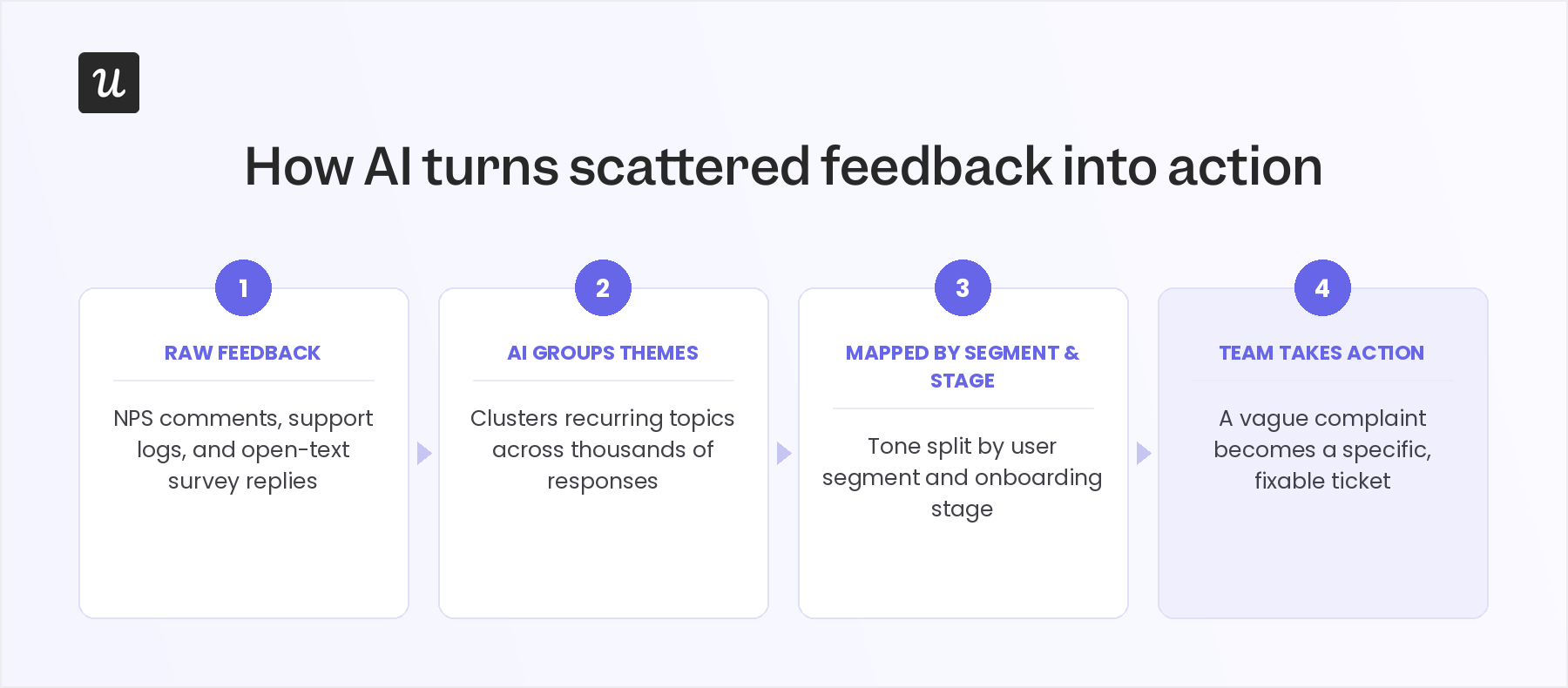 u

How AI turns scattered feedback into action

1

RAW FEEDBACK

NPS comments, support logs, and open-text survey replies

2

AI GROUPS THEMES

Clusters recurring topics across thousands of responses

3

MAPPED BY SEGMENT & STAGE

Tone split by user segment and onboarding stage

4

TEAM TAKES ACTION

A vague complaint becomes a specific, fixable ticket